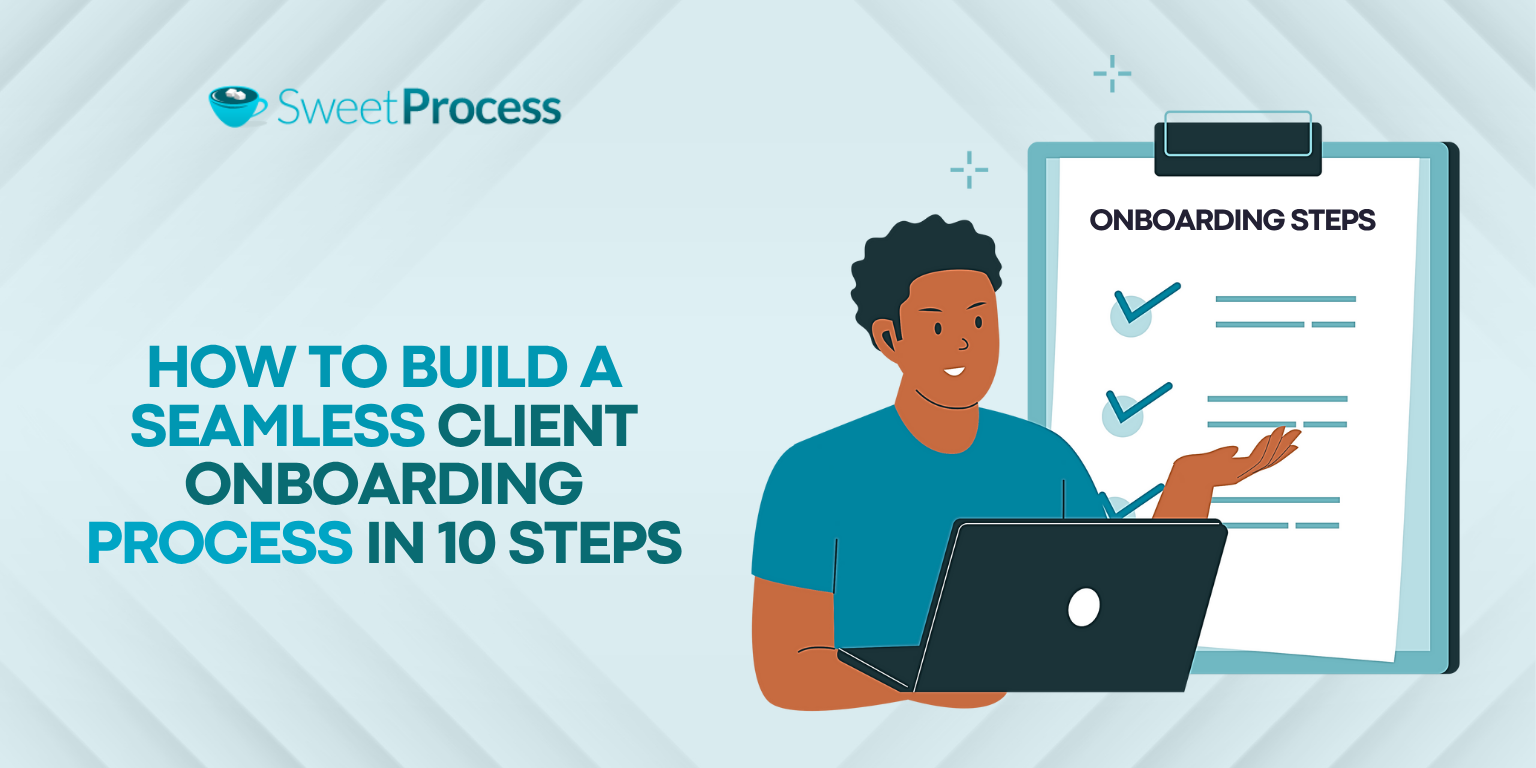 SweetProcess

HOW TO BUILD A SEAMLESS CLIENT ONBOARDING PROCESS IN 10 STEPS

ONBOARDING STEPS